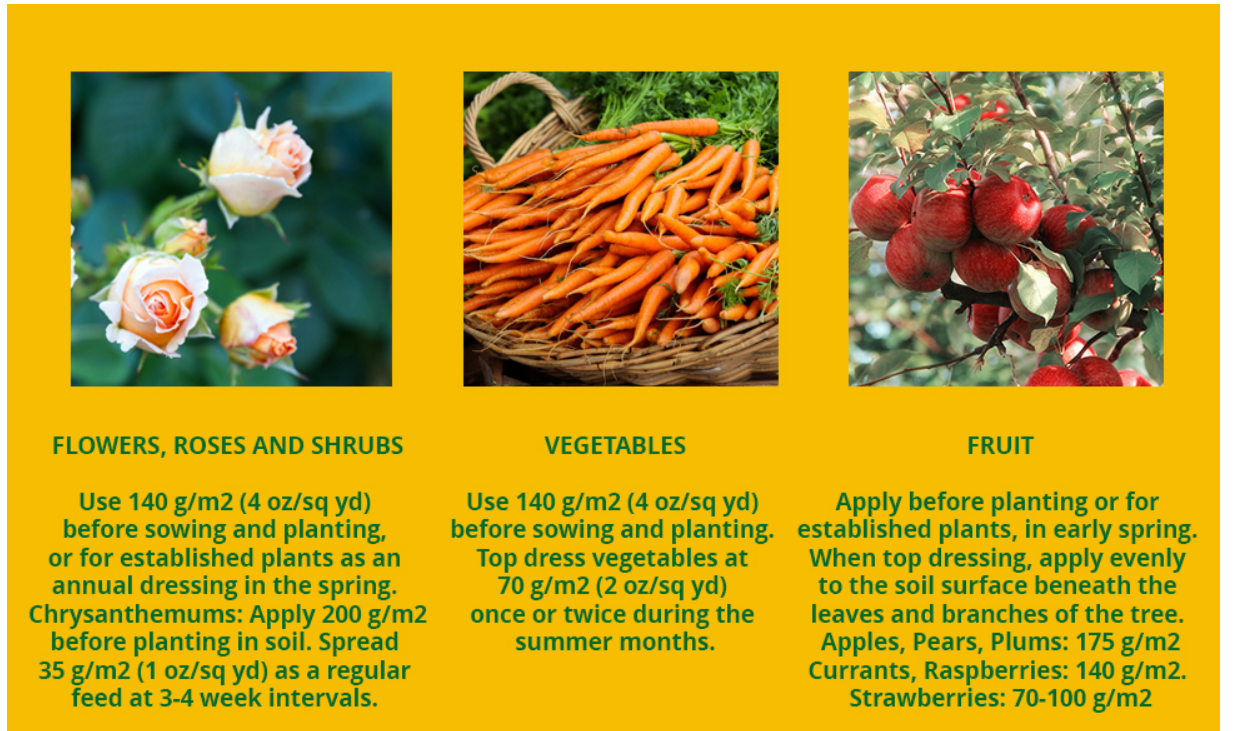 FLOWERS, ROSES AND SHRUBS

Use 140 g/m2 (4 oz/sq yd) before sowing and planting, or for established plants as an annual dressing in the spring. Chrysanthemums: Apply 200 g/m2 before planting in soil. Spread 35 g/m2 (1 oz/sq yd) as a regular feed at 3-4 week intervals.

VEGETABLES

Use 140 g/m2 (4 oz/sq yd) before sowing and planting. Top dress vegetables at 70 g/m2 (2 oz/sq yd) once or twice during the summer months.

FRUIT

Apply before planting or for established plants, in early spring. When top dressing, apply evenly to the soil surface beneath the leaves and branches of the tree. Apples, Pears, Plums: 175 g/m2 Currants, Raspberries: 140 g/m2. Strawberries: 70-100 g/m2